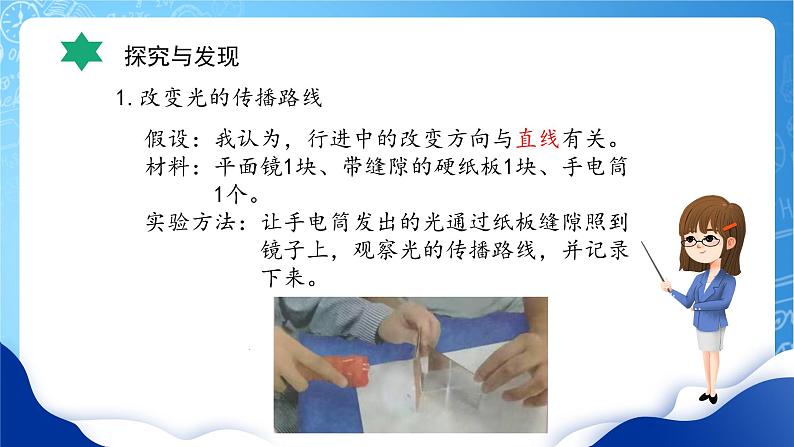 探究与发现

1. 改变光的传播路线

假设：我认为，行进中的改变方向与直线有关。

材料：平面镜1块、带缝隙的硬纸板1块、手电筒1个。

实验方法：让手电筒发出的光通过纸板缝隙照到镜子上，观察光的传播路线，并记录下来。